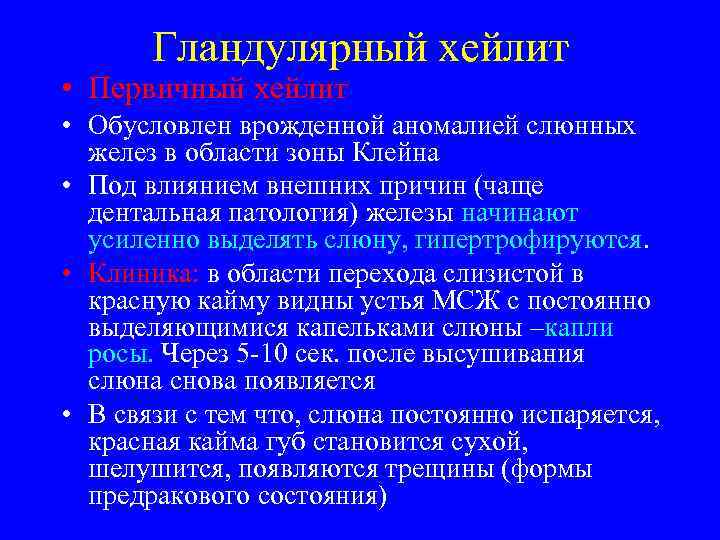 Гландулярный хейлит

• Первичный хейлит
• Обусловлен врожденной аномалией слюнных желез в области зоны Клейна
• Под влиянием внешних причин (чаще дентальная патология) железы начинают усиленно выделять слюну, гипертрофируются.
• Клиника: в области перехода слизистой в красную кайму видны устья МСЖ с постоянно выделяющимися капельками слюны –капли росы. Через 5-10 сек. после высушивания слюна снова появляется
• В связи с тем что, слюна постоянно испаряется, красная кайма губ становится сухой, шелушится, появляются трещины (формы предракового состояния)